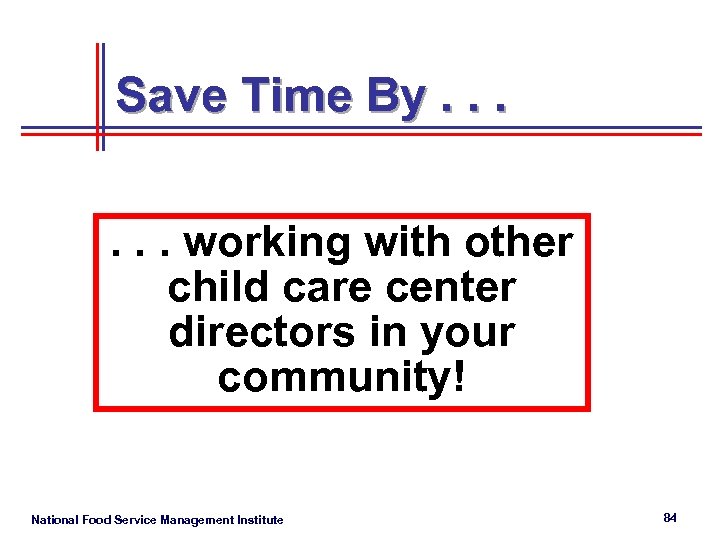 Save Time By . . .

. . . working with other child care center directors in your community!

National Food Service Management Institute

84